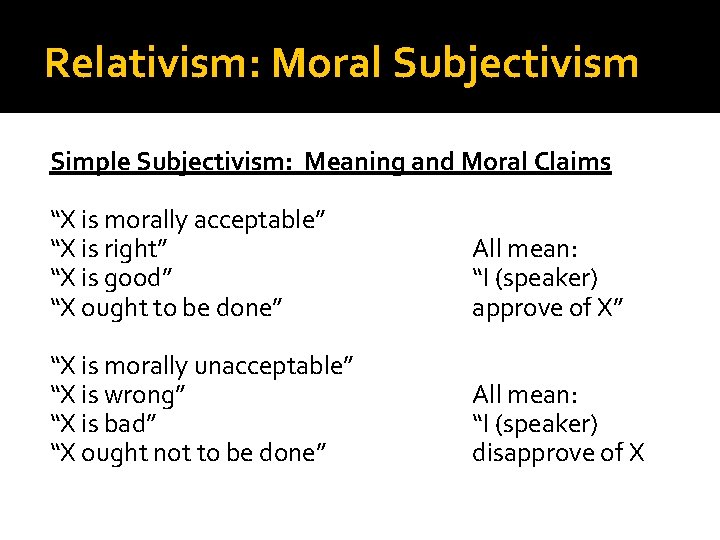 Relativism: Moral Subjectivism

Simple Subjectivism: Meaning and Moral Claims

“X is morally acceptable”
“X is right”
“X is good”
“X ought to be done”

All mean:
“I (speaker)
approve of X”

“X is morally unacceptable”
“X is wrong”
“X is bad”
“X ought not to be done”

All mean:
“I (speaker)
disapprove of X